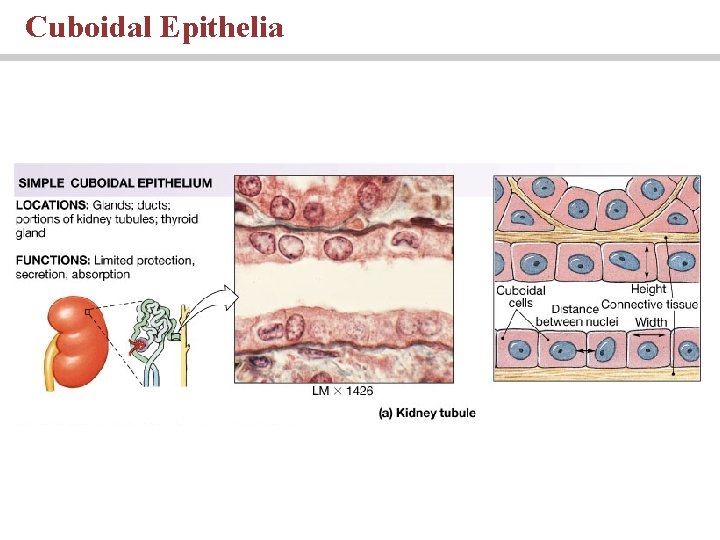 Cuboidal Epithelia

SIMPLE CUBOIDAL EPITHELIUM

LOCATIONS: Glands; ducts; portions of kidney tubules; thyroid gland

FUNCTIONS: Limited protection, secretion, absorption

LM × 1426

Cuboidal cells

Distance between nuclei

Height

Connective tissue

Width

(a) Kidney tubule